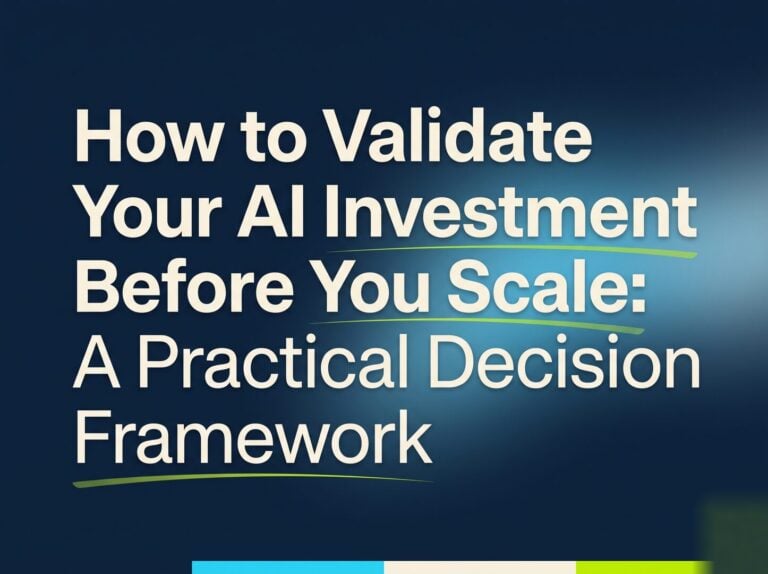 How to Validate Your AI Investment Before You Scale: A Practical Decision Framework